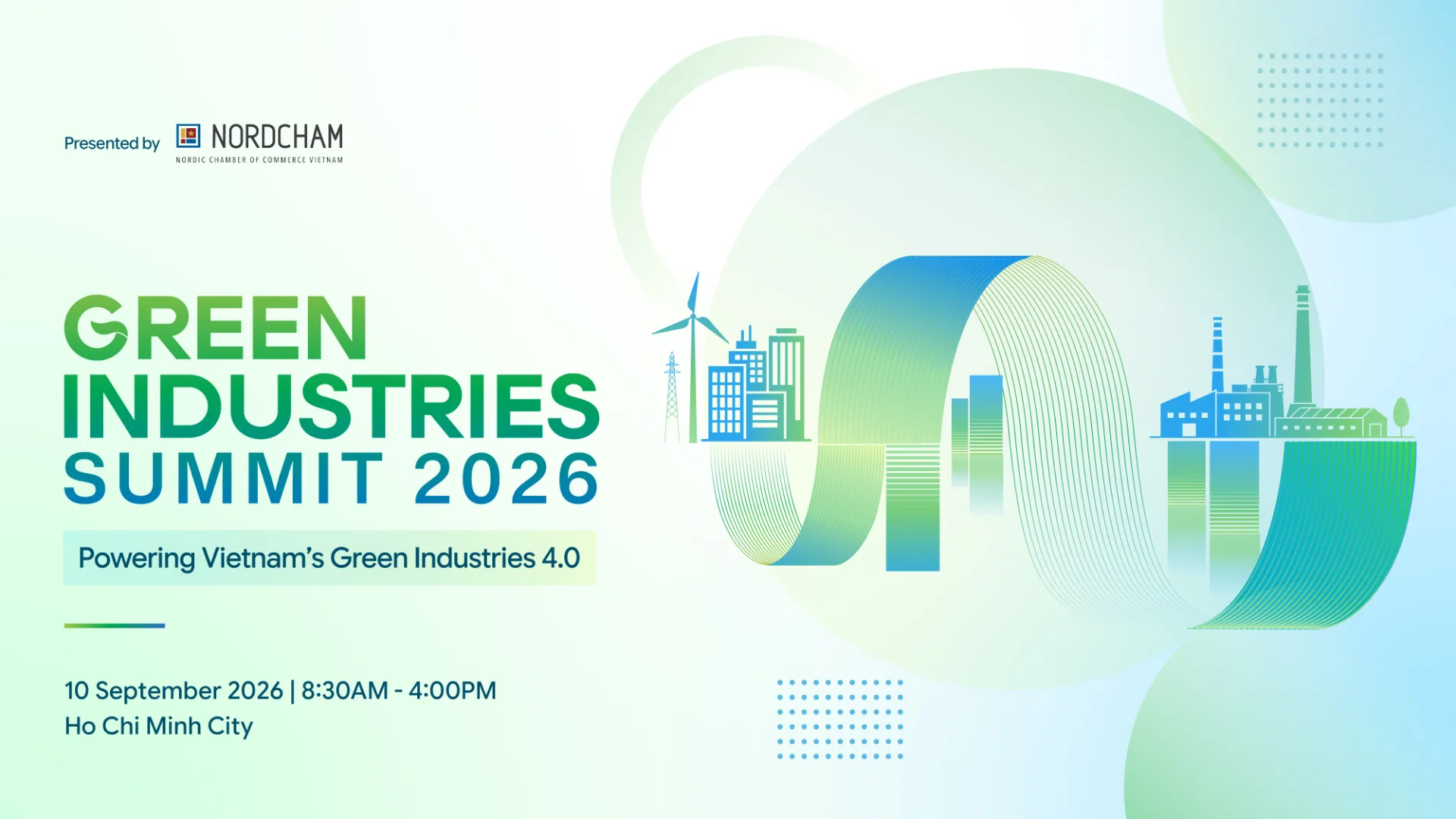 Presented by NORDCHAM
NORDIC CHAMBER OF COMMERCE VIETNAM

GREEN INDUSTRIES SUMMIT 2026

Powering Vietnam's Green Industries 4.0

10 September 2026 | 8:30AM - 4:00PM
Ho Chi Minh City